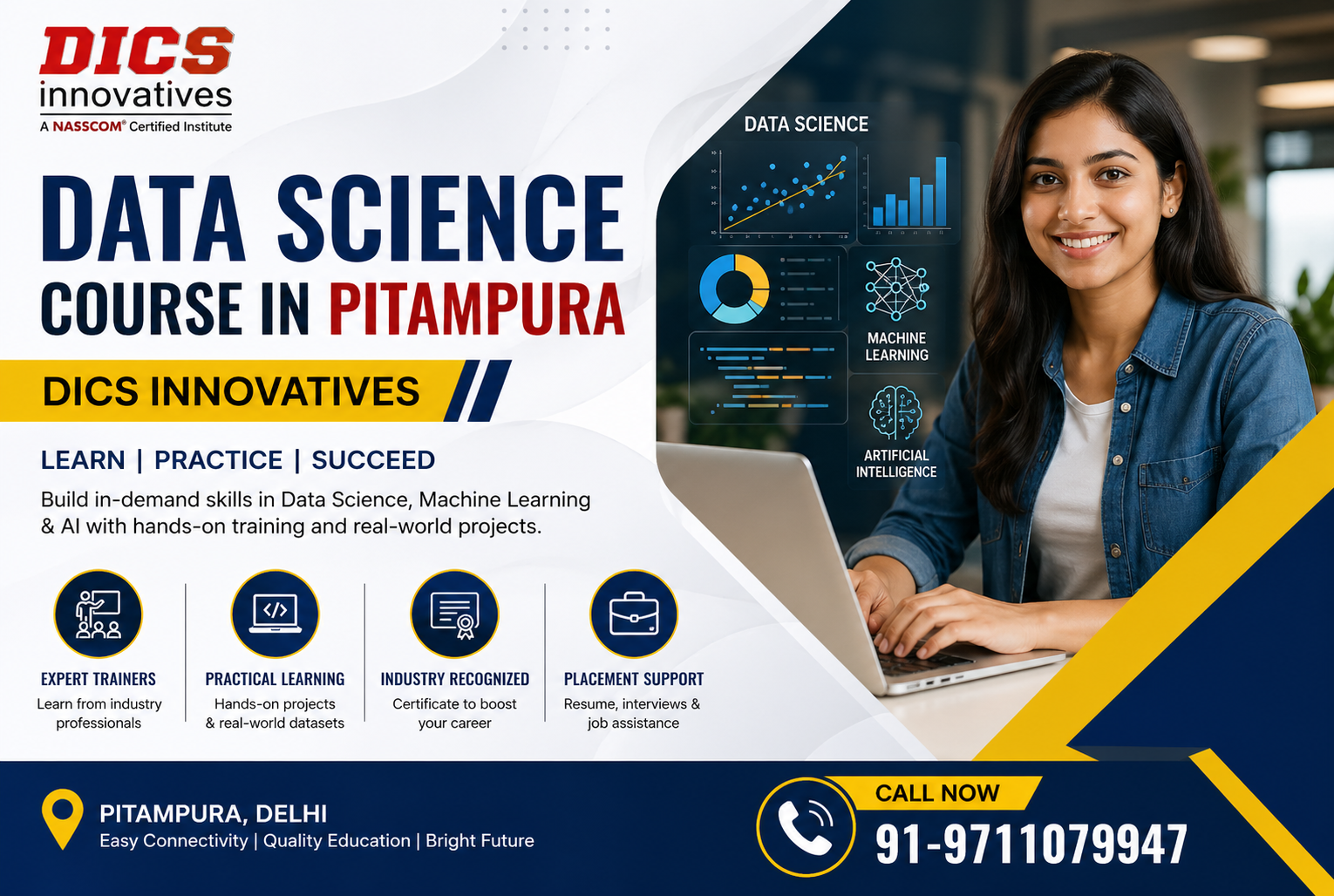 DICS
innovatives
A NASSCOM® Certified Institute

DATA SCIENCE
COURSE IN PITAMPURA

DICS INNOVATIVES

LEARN | PRACTICE | SUCCEED

Build in-demand skills in Data Science, Machine Learning & AI with hands-on training and real-world projects.

EXPERT TRAINERS
Learn from industry professionals

PRACTICAL LEARNING
Hands-on projects & real-world datasets

INDUSTRY RECOGNIZED
Certificate to boost your career

PLACEMENT SUPPORT
Resume, interviews & job assistance

DATA SCIENCE

MACHINE LEARNING

ARTIFICIAL INTELLIGENCE

PITAMPURA, DELHI
Easy Connectivity | Quality Education | Bright Future

CALL NOW
91-9711079947